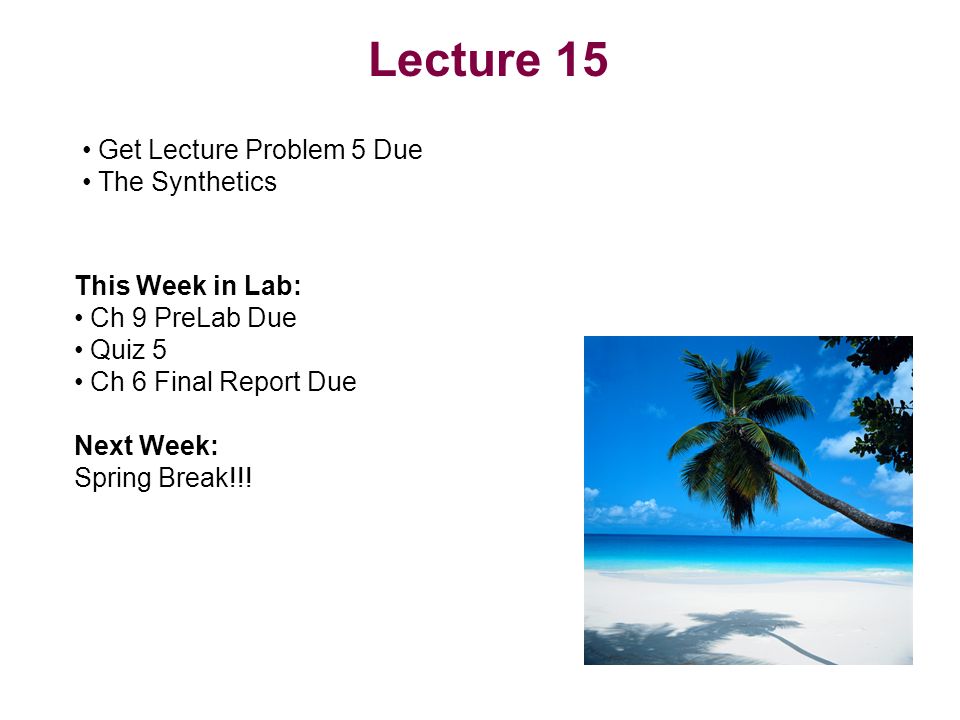 Lecture 15

• Get Lecture Problem 5 Due
• The Synthetics

This Week in Lab:
• Ch 9 PreLab Due
• Quiz 5
• Ch 6 Final Report Due

Next Week:
Spring Break!!!